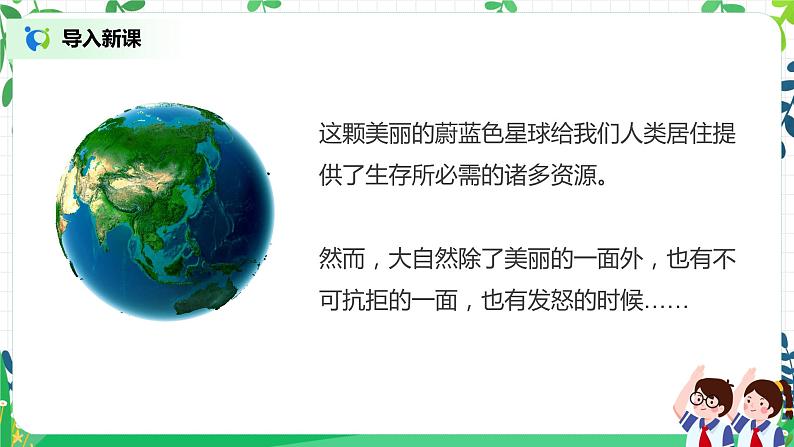 导入新课

这颗美丽的蔚蓝色星球给我们人类居住提供了生存所必需的诸多资源。

然而，大自然除了美丽的一面外，也有不可抗拒的一面，也有发怒的时候……